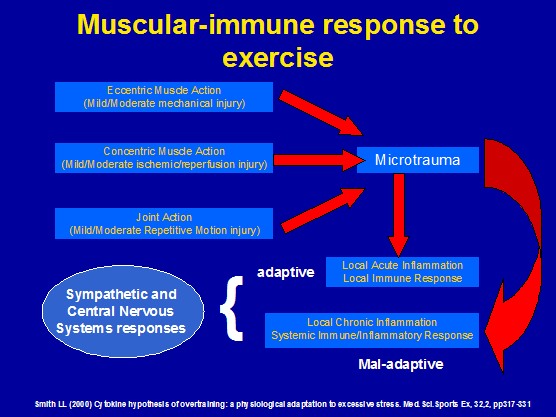 Muscular-immune response to exercise

Eccentric Muscle Action
(Mild/Moderate mechanical injury)

Concentric Muscle Action
(Mild/Moderate ischemic/reperfusion injury)

Joint Action
(Mild/Moderate Repetitive Motion injury)

Microtrauma

adaptive

Local Acute Inflammation
Local Immune Response

Sympathetic and Central Nervous Systems responses

{

Local Chronic Inflammation
Systemic Immune/Inflammatory Response

Mal-adaptive

Smith LL (2000) Cytokine hypothesis of overtraining: a physiological adaptation to excessive stress. Med. Sci. Sports Ex, 32,2, pp317-331